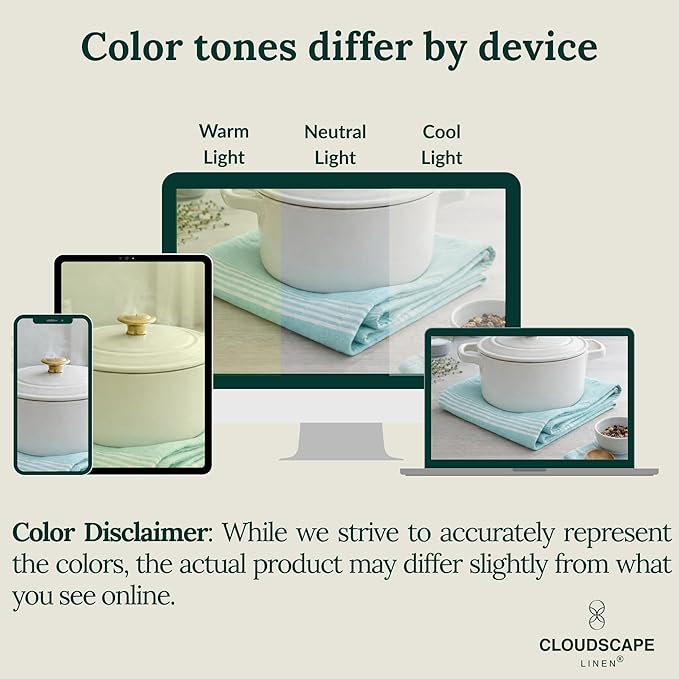 Color tones differ by device

Warm Light

Neutral Light

Cool Light

Color Disclaimer: While we strive to accurately represent the colors, the actual product may differ slightly from what you see online.

CLOUDSCAPE
LINEN®